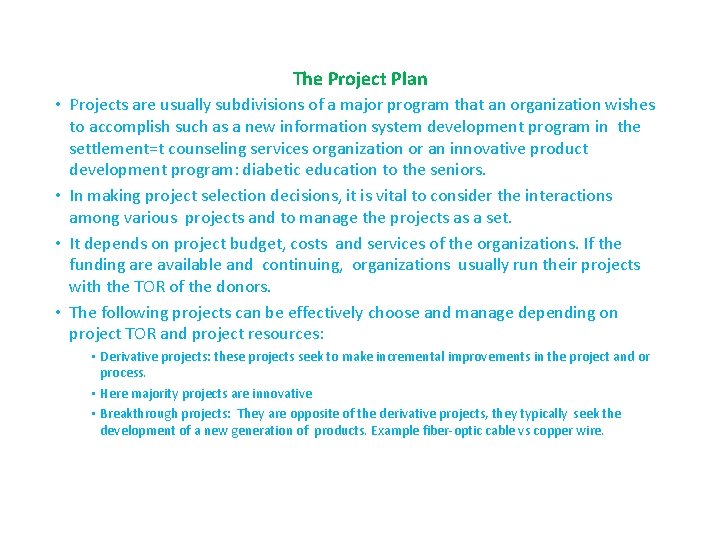 The Project Plan

• Projects are usually subdivisions of a major program that an organization wishes to accomplish such as a new information system development program in the settlement=t counseling services organization or an innovative product development program: diabetic education to the seniors.

• In making project selection decisions, it is vital to consider the interactions among various projects and to manage the projects as a set.

• It depends on project budget, costs and services of the organizations. If the funding are available and continuing, organizations usually run their projects with the TOR of the donors.

• The following projects can be effectively choose and manage depending on project TOR and project resources:

▪ Derivative projects: these projects seek to make incremental improvements in the project and or process.

▪ Here majority projects are innovative

▪ Breakthrough projects: They are opposite of the derivative projects, they typically seek the development of a new generation of products. Example fiber-optic cable vs copper wire.